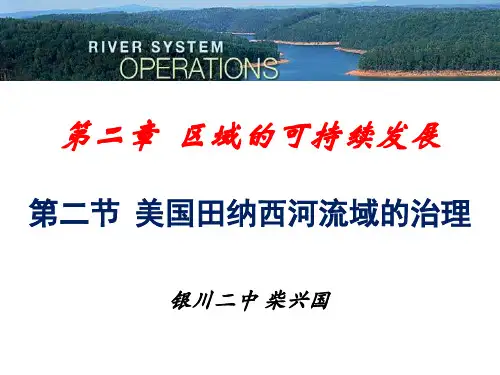 RIVER SYSTEM
OPERATIONS

第二章 区域的可持续发展

第二节 美国田纳西河流域的治理

银川二中 柴兴国